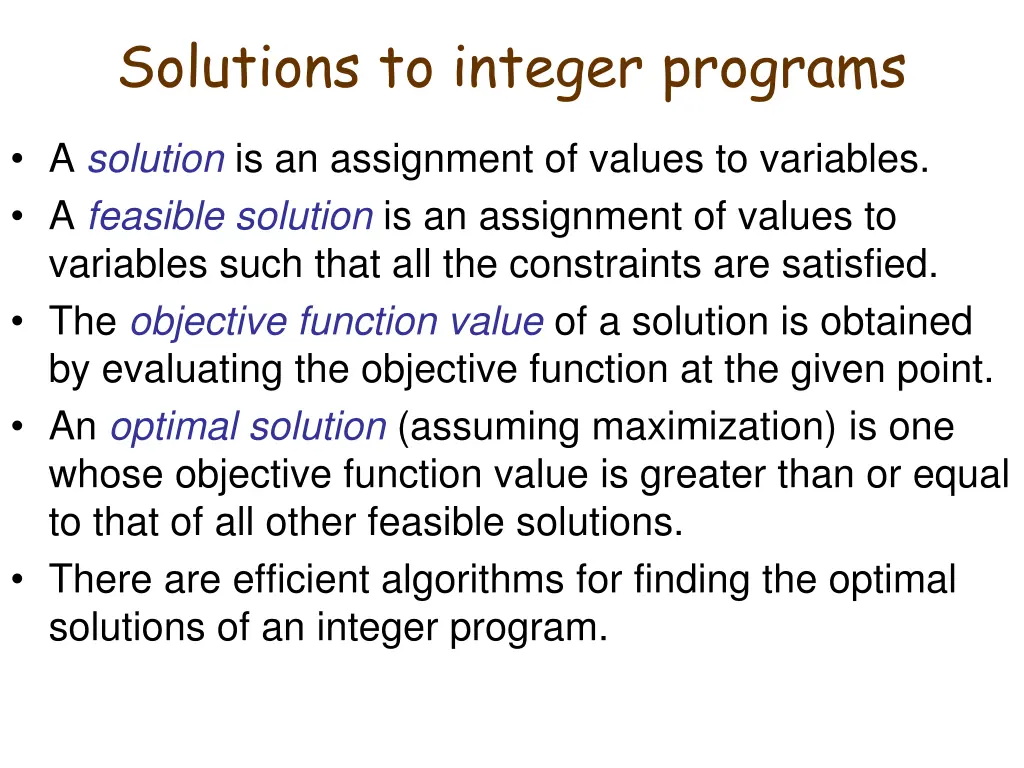 Solutions to integer programs

• A solution is an assignment of values to variables.
• A feasible solution is an assignment of values to variables such that all the constraints are satisfied.
• The objective function value of a solution is obtained by evaluating the objective function at the given point.
• An optimal solution (assuming maximization) is one whose objective function value is greater than or equal to that of all other feasible solutions.
• There are efficient algorithms for finding the optimal solutions of an integer program.